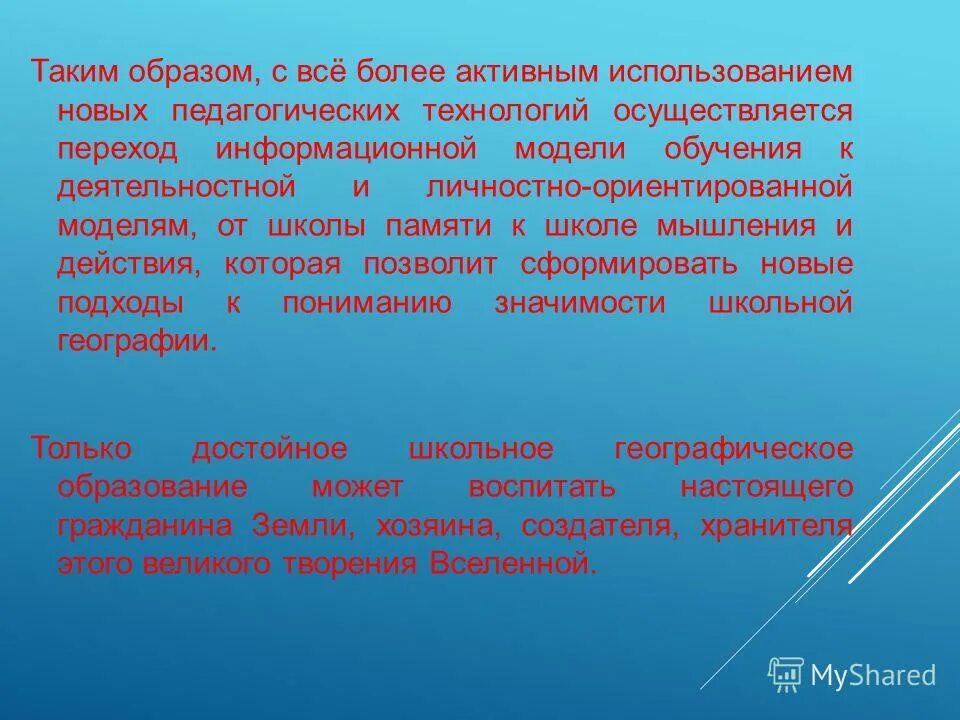 Таким образом, с всё более активным использованием новых педагогических технологий осуществляется переход информационной модели обучения к деятельностной и личностно-ориентированной моделям, от школы памяти к школе мышления и действия, которая позволит сформировать новые подходы к пониманию значимости школьной географии.

Только достойное школьное географическое образование может воспитать настоящего гражданина Земли, хозяина, создателя, хранителя этого великого творения Вселенной.

MyShared